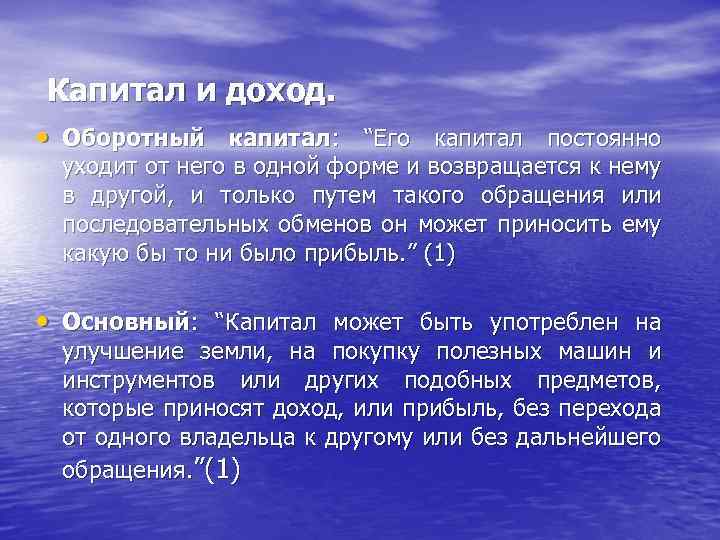 Капитал и доход.

• Оборотный капитал: “Его капитал постоянно уходит от него в одной форме и возвращается к нему в другой, и только путем такого обращения или последовательных обменов он может приносить ему какую бы то ни было прибыль.” (1)

• Основный: “Капитал может быть употреблен на улучшение земли, на покупку полезных машин и инструментов или других подобных предметов, которые приносят доход, или прибыль, без перехода от одного владельца к другому или без дальнейшего обращения.”(1)